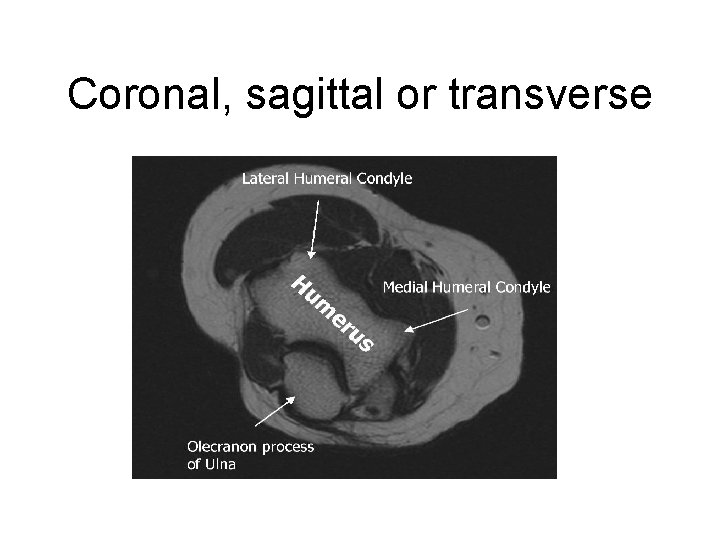 Coronal, sagittal or transverse

Lateral Humeral Condyle

Humerus

Medial Humeral Condyle

Olecranon process of Ulna